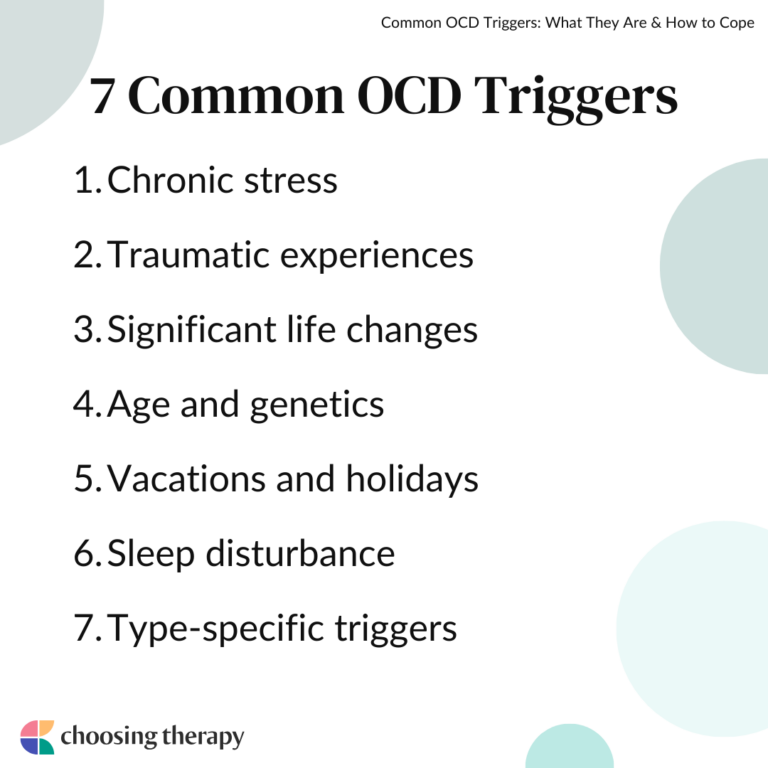 Common OCD Triggers: What They Are & How to Cope

7 Common OCD Triggers

1. Chronic stress
2. Traumatic experiences
3. Significant life changes
4. Age and genetics
5. Vacations and holidays
6. Sleep disturbance
7. Type-specific triggers

choosing therapy